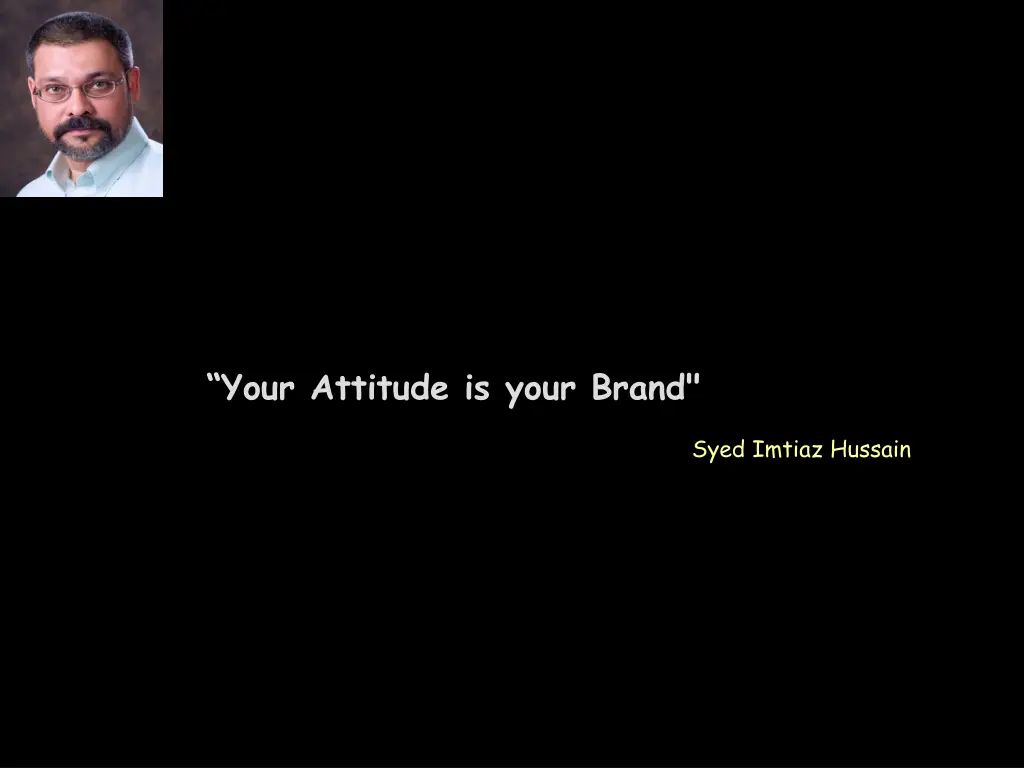 “Your Attitude is your Brand"

Syed Imtiaz Hussain